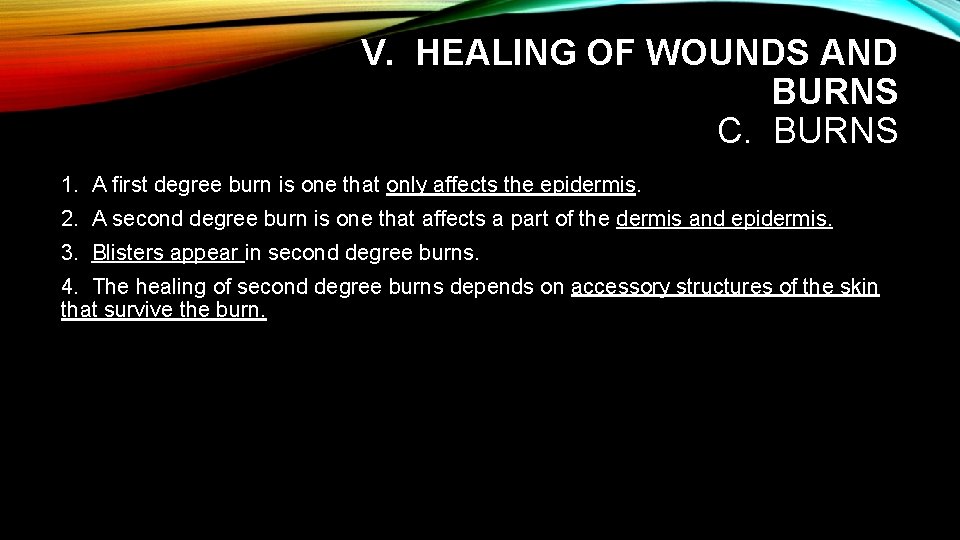 V. HEALING OF WOUNDS AND BURNS
C. BURNS

1. A first degree burn is one that only affects the epidermis.

2. A second degree burn is one that affects a part of the dermis and epidermis.

3. Blisters appear in second degree burns.

4. The healing of second degree burns depends on accessory structures of the skin that survive the burn.